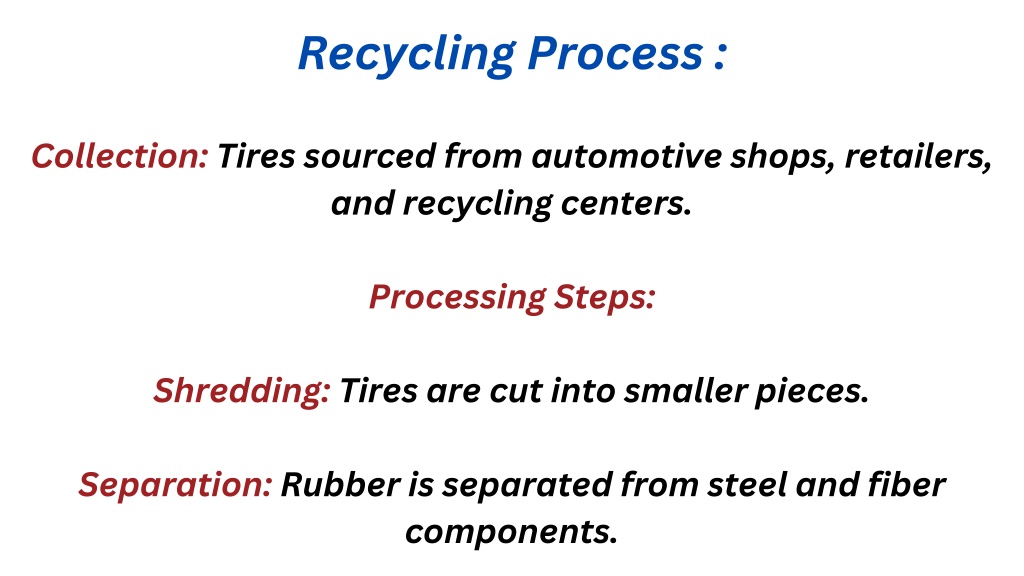 Recycling Process :

Collection: Tires sourced from automotive shops, retailers, and recycling centers.

Processing Steps:

Shredding: Tires are cut into smaller pieces.

Separation: Rubber is separated from steel and fiber components.